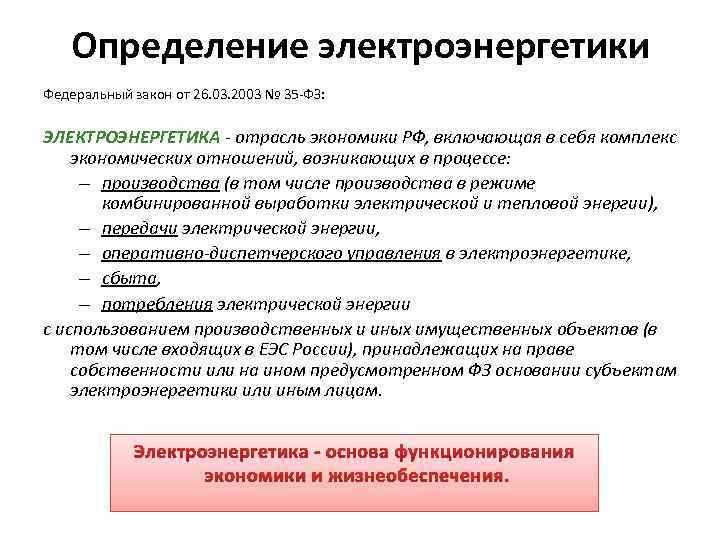 Определение электроэнергетики

Федеральный закон от 26.03.2003 № 35-ФЗ:

ЭЛЕКТРОЭНЕРГЕТИКА - отрасль экономики РФ, включающая в себя комплекс экономических отношений, возникающих в процессе:

– производства (в том числе производства в режиме комбинированной выработки электрической и тепловой энергии),
– передачи электрической энергии,
– оперативно-диспетчерского управления в электроэнергетике,
– сбыта,
– потребления электрической энергии

с использованием производственных и иных имущественных объектов (в том числе входящих в ЕЭС России), принадлежащих на праве собственности или на ином предусмотренном ФЗ основании субъектам электроэнергетики или иным лицам.

Электроэнергетика - основа функционирования экономики и жизнеобеспечения.